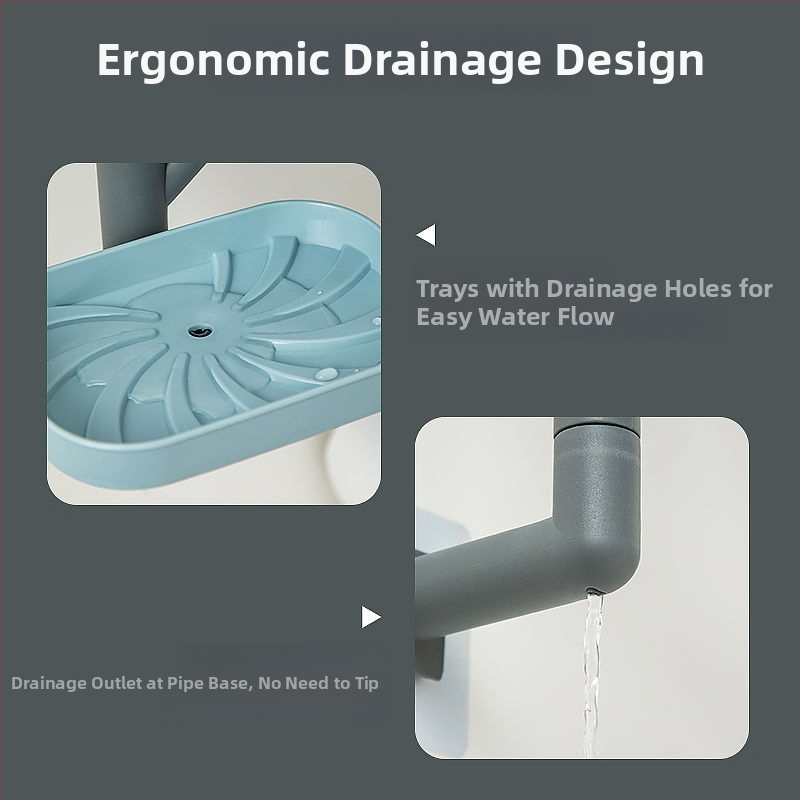 Ergonomic Drainage Design

Trays with Drainage Holes for Easy Water Flow

Drainage Outlet at Pipe Base, No Need to Tip